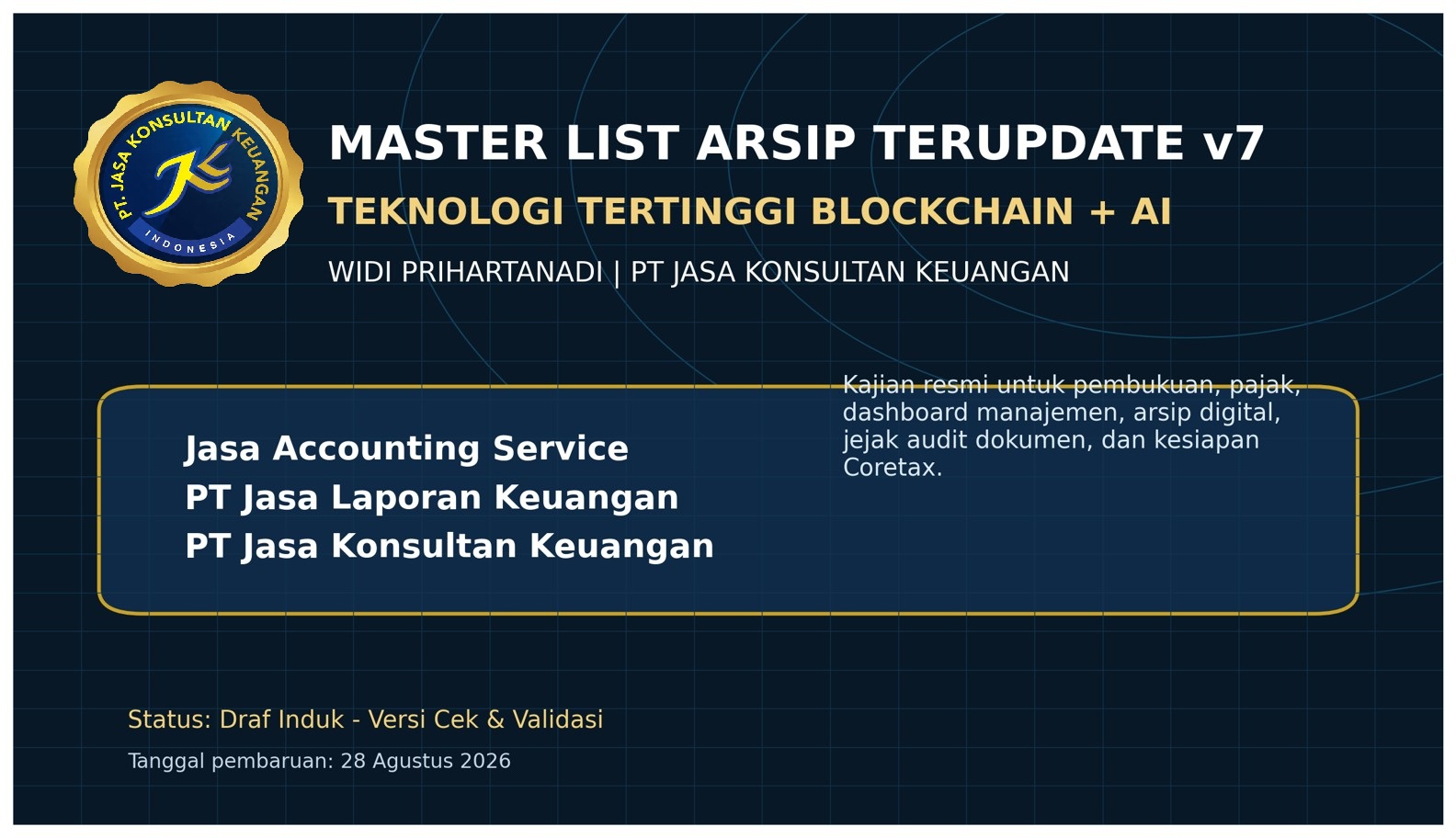 PT. JASA KONSULTAN KEUANGAN
INDONESIA

MASTER LIST ARSIP TERUPDATE v7

TEKNOLOGI TERTINGGI BLOCKCHAIN + AI

WIDI PRIHARTANADI | PT JASA KONSULTAN KEUANGAN

Jasa Accounting Service
PT Jasa Laporan Keuangan
PT Jasa Konsultan Keuangan

Kajian resmi untuk pembukuan, pajak, dashboard manajemen, arsip digital, jejak audit dokumen, dan kesiapan Coretax.

Status: Draf Induk - Versi Cek & Validasi

Tanggal pembaruan: 28 Agustus 2026